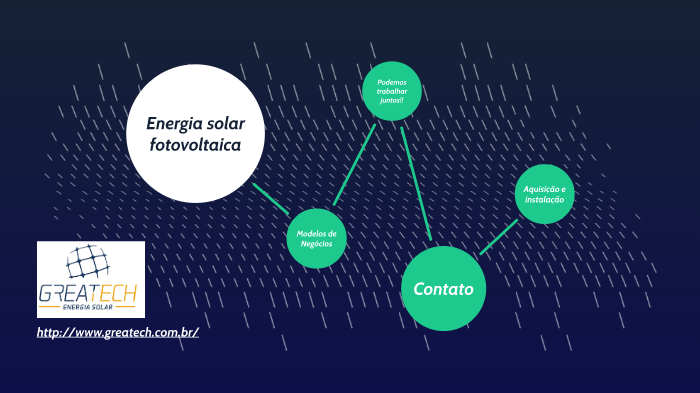 Energia solar fotovoltaica

Podemos trabalhar juntos!!

Modelos de Negócios

Aquisição e instalação

Contato

GREATECH
ENERGIA SOLAR

http://www.greatech.com.br/